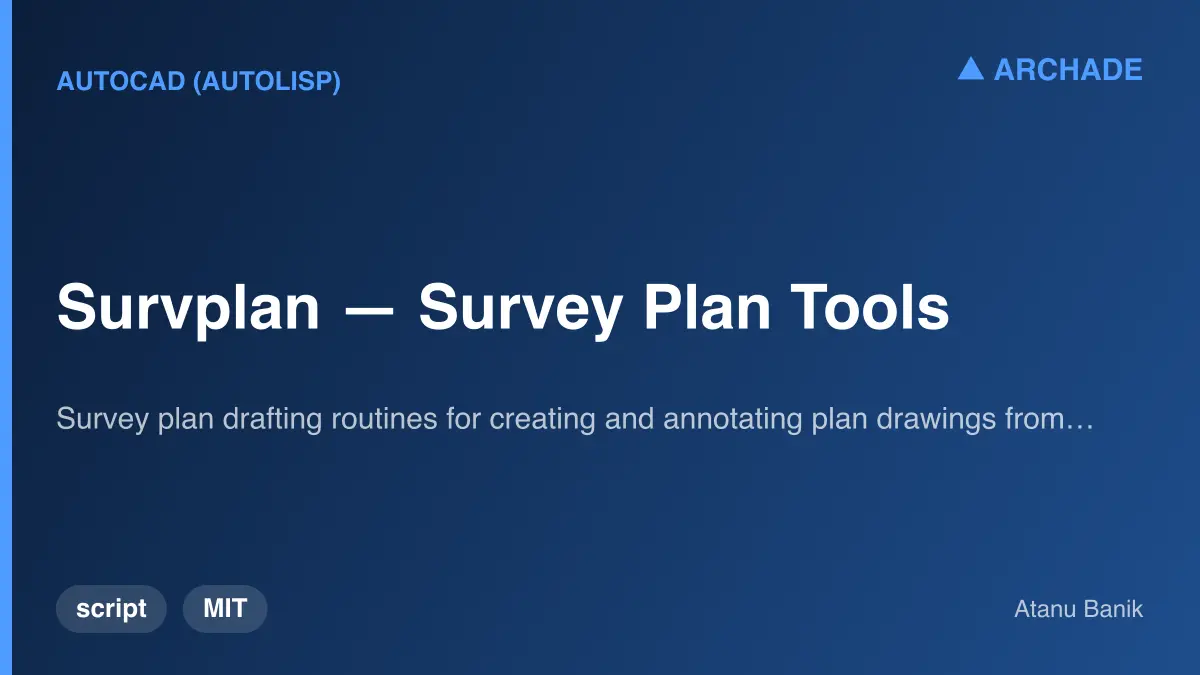 AUTOCAD (AUTOLISP)

▲ ARCHADE

Survplan — Survey Plan Tools

Survey plan drafting routines for creating and annotating plan drawings from…

script

MIT

Atanu Banik